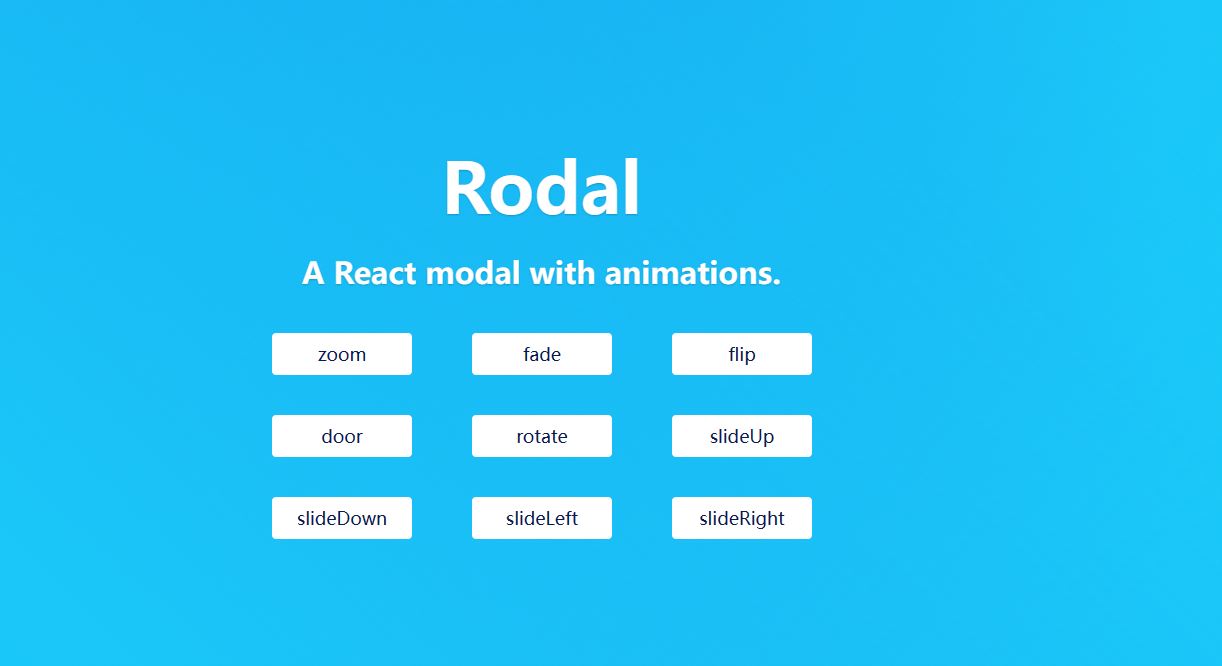 Rodal

A React modal with animations.

zoom
fade
flip
door
rotate
slideUp
slideDown
slideLeft
slideRight